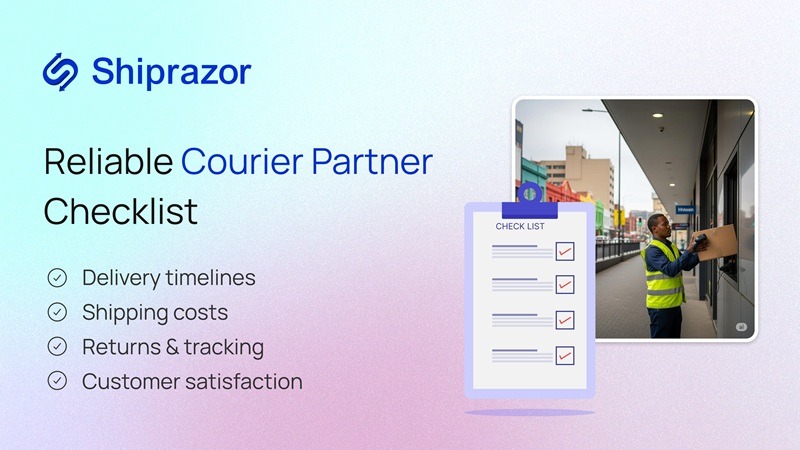 Shiprazor

Reliable Courier Partner Checklist

Delivery timelines
Shipping costs
Returns & tracking
Customer satisfaction

CHECK LIST